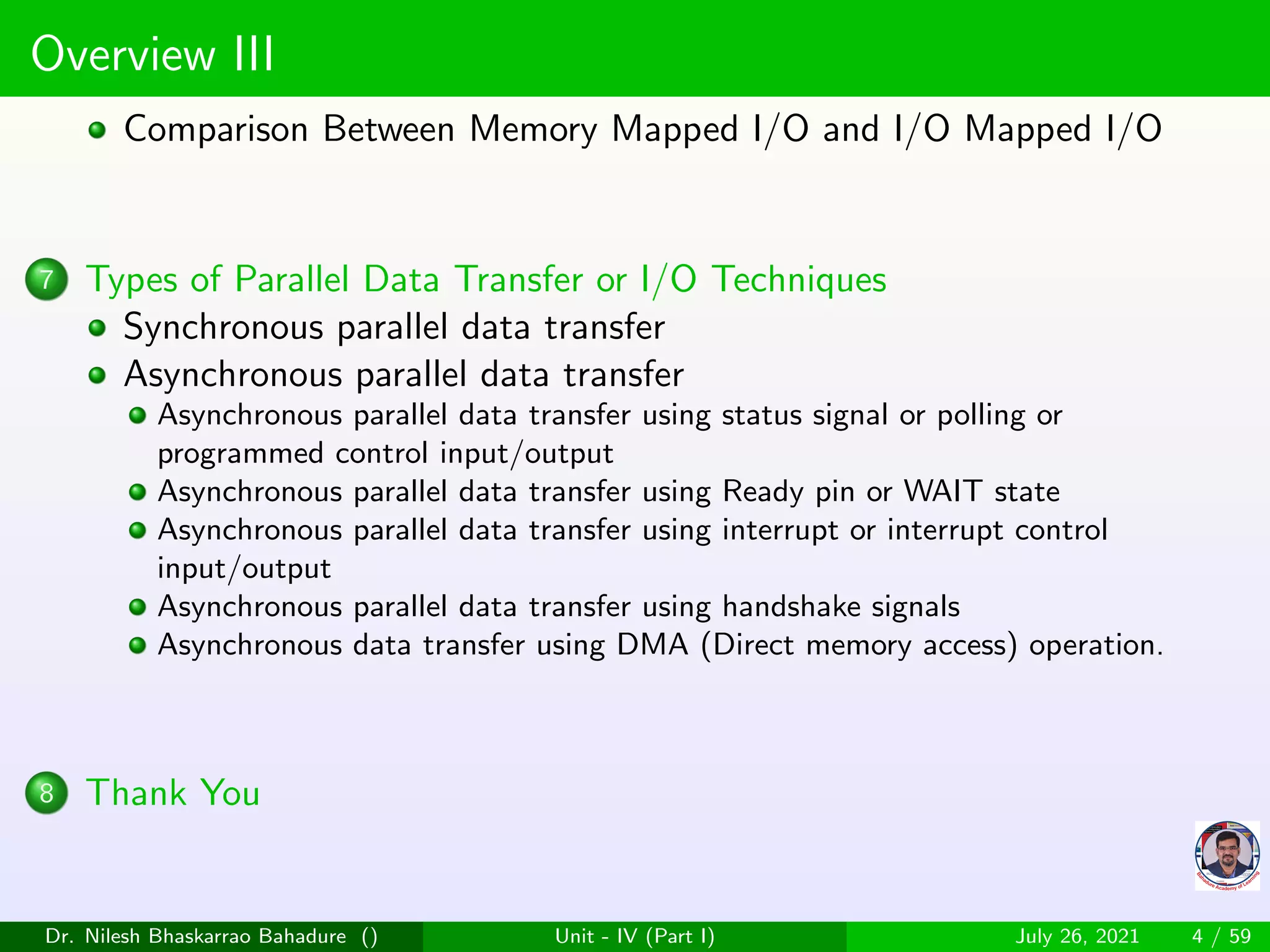 Overview III

Comparison Between Memory Mapped I/O and I/O Mapped I/O

7 Types of Parallel Data Transfer or I/O Techniques

Synchronous parallel data transfer

Asynchronous parallel data transfer

Asynchronous parallel data transfer using status signal or polling or programmed control input/output

Asynchronous parallel data transfer using Ready pin or WAIT state

Asynchronous parallel data transfer using interrupt or interrupt control input/output

Asynchronous parallel data transfer using handshake signals

Asynchronous data transfer using DMA (Direct memory access) operation.

8 Thank You

Bahadure Academy of Learning

Dr. Nilesh Bhaskarrao Bahadure () Unit - IV (Part I) July 26, 2021 4 / 59